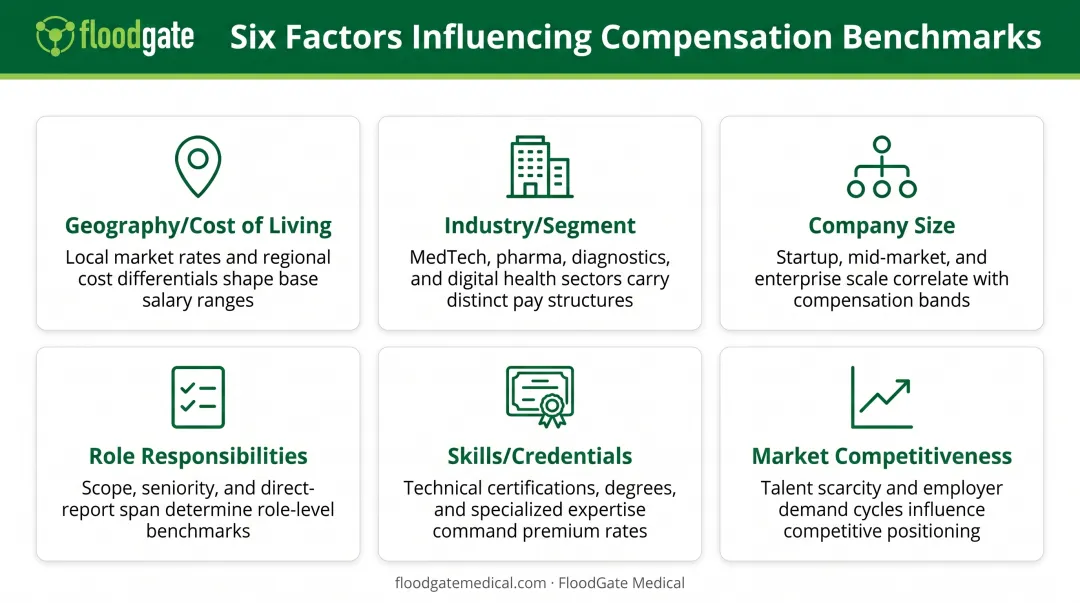 floodgate

Six Factors Influencing Compensation Benchmarks

Geography/Cost of Living
Local market rates and regional cost differentials shape base salary ranges

Industry/Segment
MedTech, pharma, diagnostics, and digital health sectors carry distinct pay structures

Company Size
Startup, mid-market, and enterprise scale correlate with compensation bands

Role Responsibilities
Scope, seniority, and direct-report span determine role-level benchmarks

Skills/Credentials
Technical certifications, degrees, and specialized expertise command premium rates

Market Competitiveness
Talent scarcity and employer demand cycles influence competitive positioning

floodgatemedical.com · FloodGate Medical